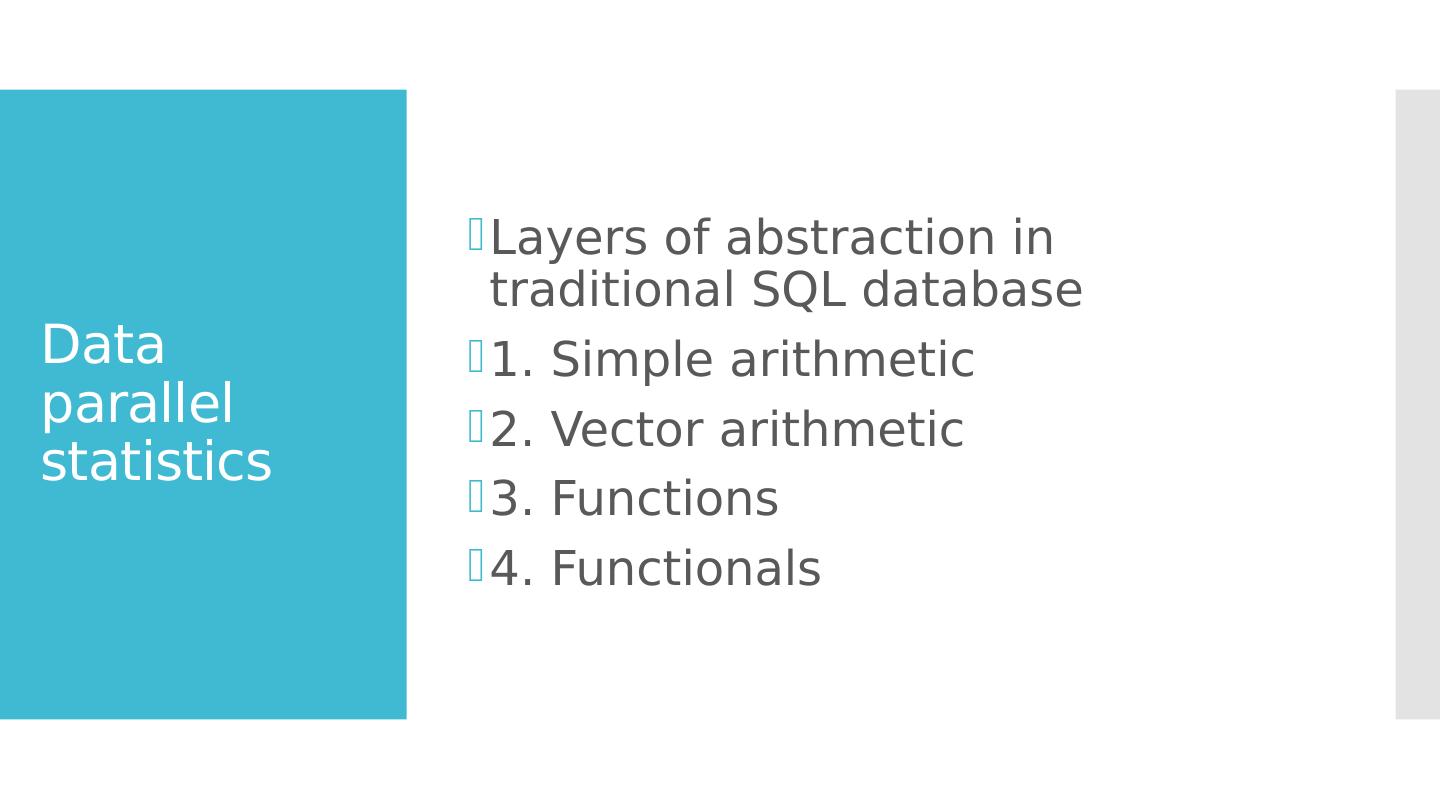 Data parallel statistics

Layers of abstraction in traditional SQL database

1. Simple arithmetic

2. Vector arithmetic

3. Functions

4. Functionals